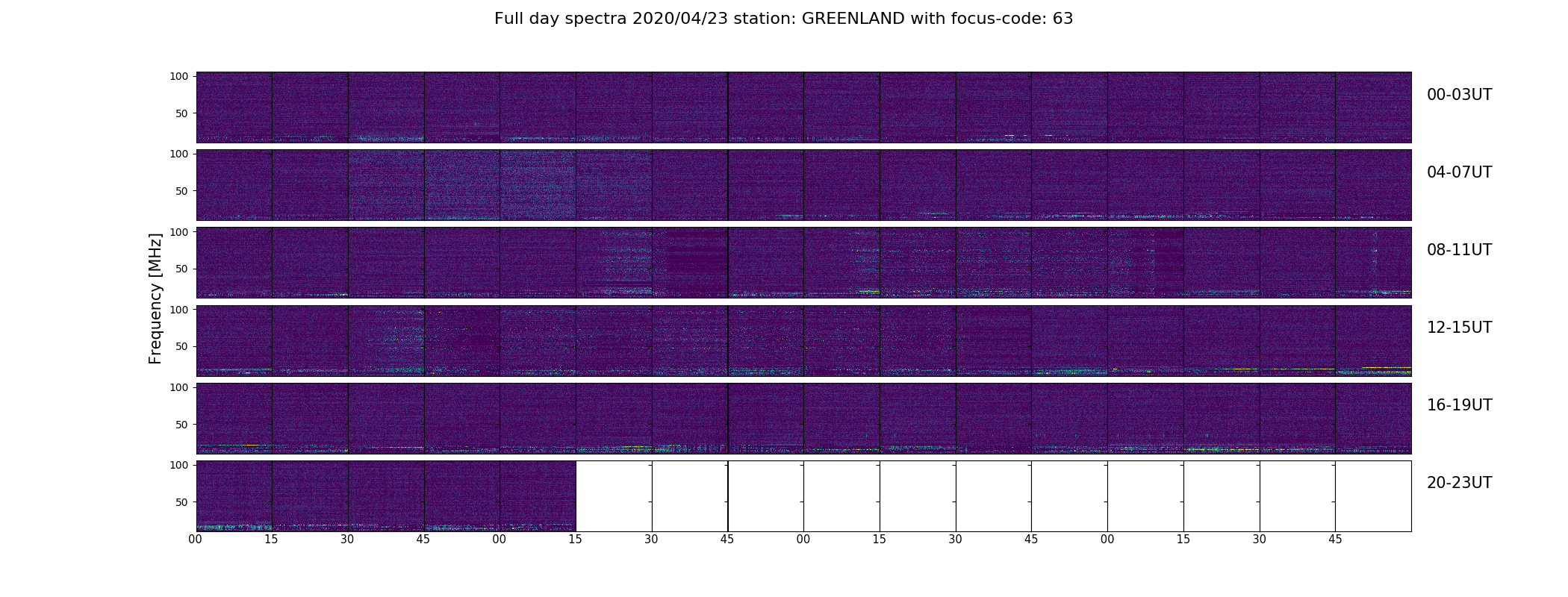 Full day spectra 2020/04/23 station: GREENLAND with focus-code: 63

Frequency [MHz]

100
50
00-03UT

100
50
04-07UT

100
50
08-11UT

100
50
12-15UT

100
50
16-19UT

100
50
20-23UT

00 15 30 45 00 15 30 45 00 15 30 45 00 15 30 45